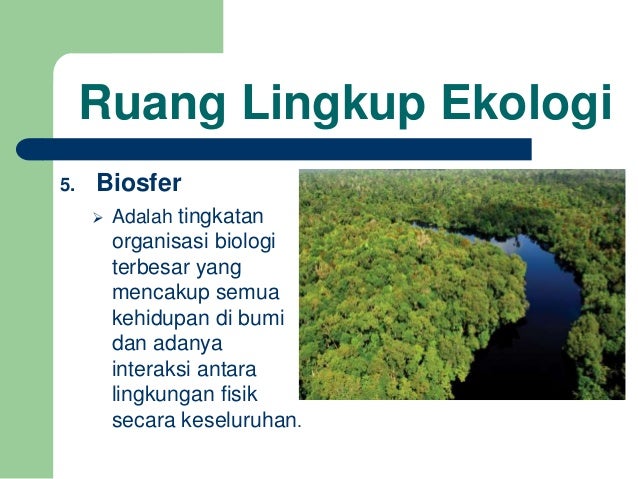 Ruang Lingkup Ekologi

5. Biosfer

➢ Adalah tingkatan organisasi biologi terbesar yang mencakup semua kehidupan di bumi dan adanya interaksi antara lingkungan fisik secara keseluruhan.